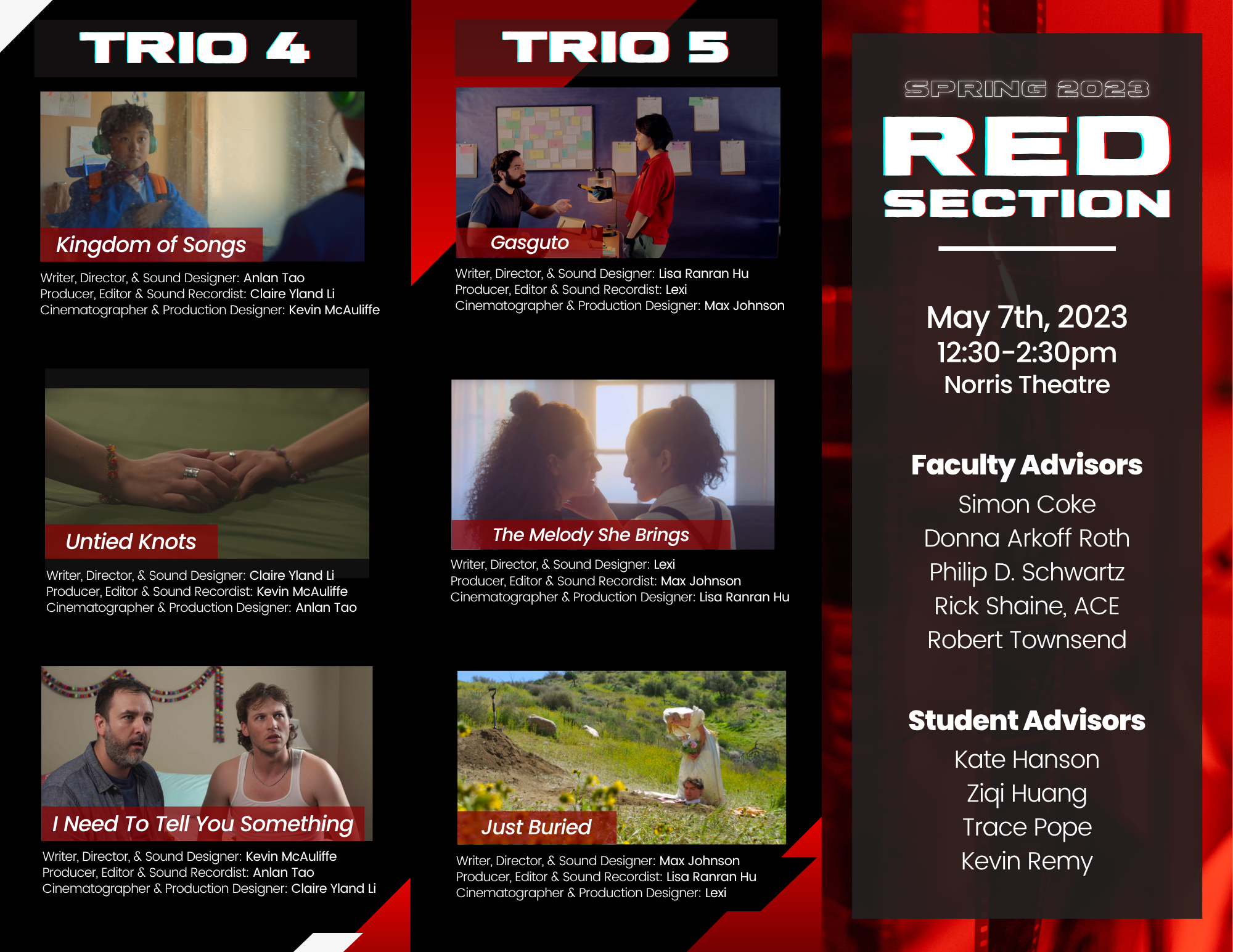 TRIO 4

Kingdom of Songs

Writer, Director, & Sound Designer: Anlan Tao
Producer, Editor & Sound Recordist: Claire Yland Li
Cinematographer & Production Designer: Kevin McAuliffe

Untied Knots

Writer, Director, & Sound Designer: Claire Yland Li
Producer, Editor & Sound Recordist: Kevin McAuliffe
Cinematographer & Production Designer: Anlan Tao

I Need To Tell You Something

Writer, Director, & Sound Designer: Kevin McAuliffe
Producer, Editor & Sound Recordist: Anlan Tao
Cinematographer & Production Designer: Claire Yland Li

TRIO 5

Gasguto

Writer, Director, & Sound Designer: Lisa Ranran Hu
Producer, Editor & Sound Recordist: Lexi
Cinematographer & Production Designer: Max Johnson

The Melody She Brings

Writer, Director, & Sound Designer: Lexi
Producer, Editor & Sound Recordist: Max Johnson
Cinematographer & Production Designer: Lisa Ranran Hu

Just Buried

Writer, Director, & Sound Designer: Max Johnson
Producer, Editor & Sound Recordist: Lisa Ranran Hu
Cinematographer & Production Designer: Lexi

SPRING 2023
RED SECTION

May 7th, 2023
12:30-2:30pm
Norris Theatre

Faculty Advisors
Simon Coke
Donna Arkoff Roth
Philip D. Schwartz
Rick Shaine, ACE
Robert Townsend

Student Advisors
Kate Hanson
Ziqi Huang
Trace Pope
Kevin Remy